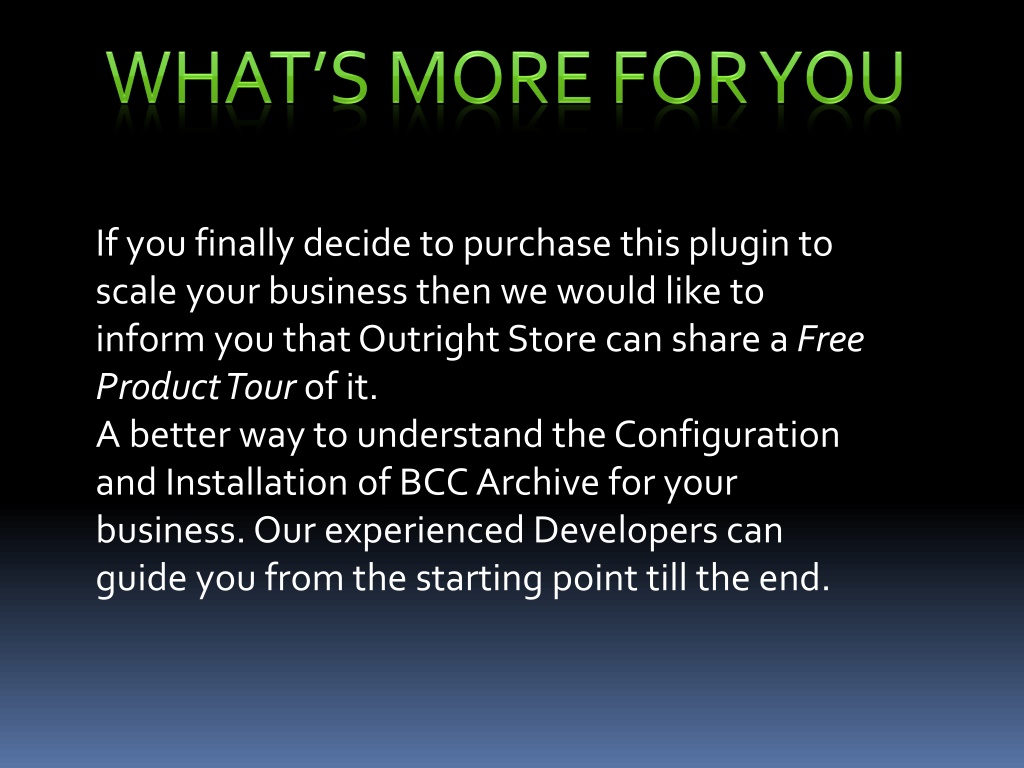 WHAT'S MORE FOR YOU

If you finally decide to purchase this plugin to scale your business then we would like to inform you that Outright Store can share a Free Product Tour of it.
A better way to understand the Configuration and Installation of BCC Archive for your business. Our experienced Developers can guide you from the starting point till the end.